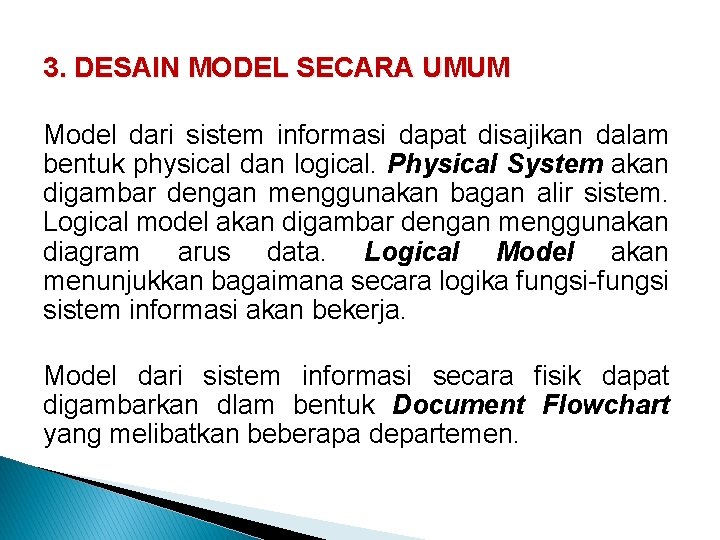 3. DESAIN MODEL SECARA UMUM

Model dari sistem informasi dapat disajikan dalam bentuk physical dan logical. Physical System akan digambar dengan menggunakan bagan alir sistem. Logical model akan digambar dengan menggunakan diagram arus data. Logical Model akan menunjukkan bagaimana secara logika fungsi-fungsi sistem informasi akan bekerja.

Model dari sistem informasi secara fisik dapat digambarkan dlam bentuk Document Flowchart yang melibatkan beberapa departemen.